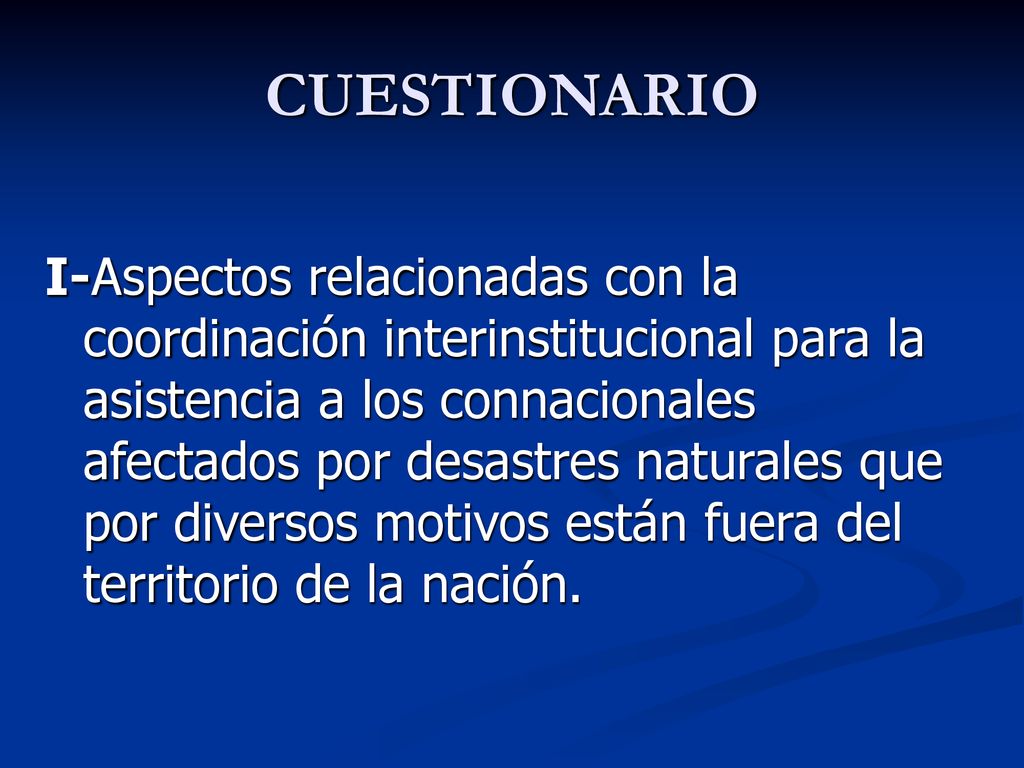 CUESTIONARIO

I-Aspectos relacionadas con la coordinación interinstitucional para la asistencia a los connacionales afectados por desastres naturales que por diversos motivos están fuera del territorio de la nación.